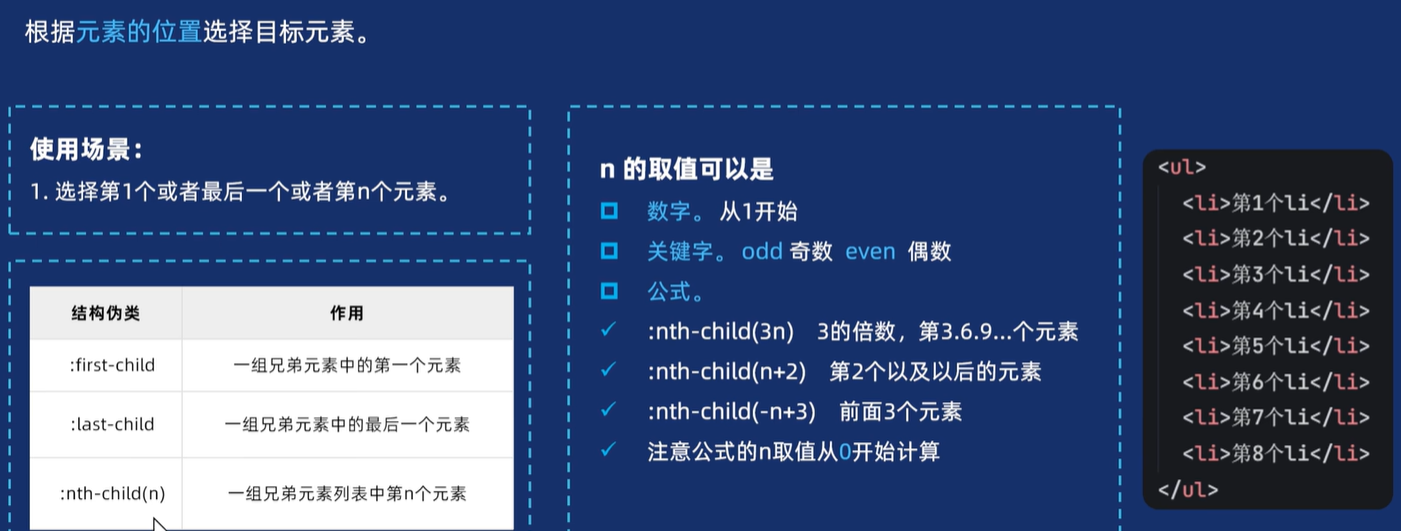 根据元素的位置选择目标元素。

使用场景：
1. 选择第1个或者最后一个或者第n个元素。

| 结构伪类 | 作用 |
|---|---|
| :first-child | 一组兄弟元素中的第一个元素 |
| :last-child | 一组兄弟元素中的最后一个元素 |
| :nth-child(n) | 一组兄弟元素列表中第n个元素 |

n 的取值可以是
数字。从1开始
关键字。odd 奇数 even 偶数
公式。
✓ :nth-child(3n) 3的倍数，第3.6.9...个元素
✓ :nth-child(n+2) 第2个以及以后的元素
✓ :nth-child(-n+3) 前面3个元素
✓ 注意公式的n取值从0开始计算

<ul>
<li>第1个li</li>
<li>第2个li</li>
<li>第3个li</li>
<li>第4个li</li>
<li>第5个li</li>
<li>第6个li</li>
<li>第7个li</li>
<li>第8个li</li>
</ul>